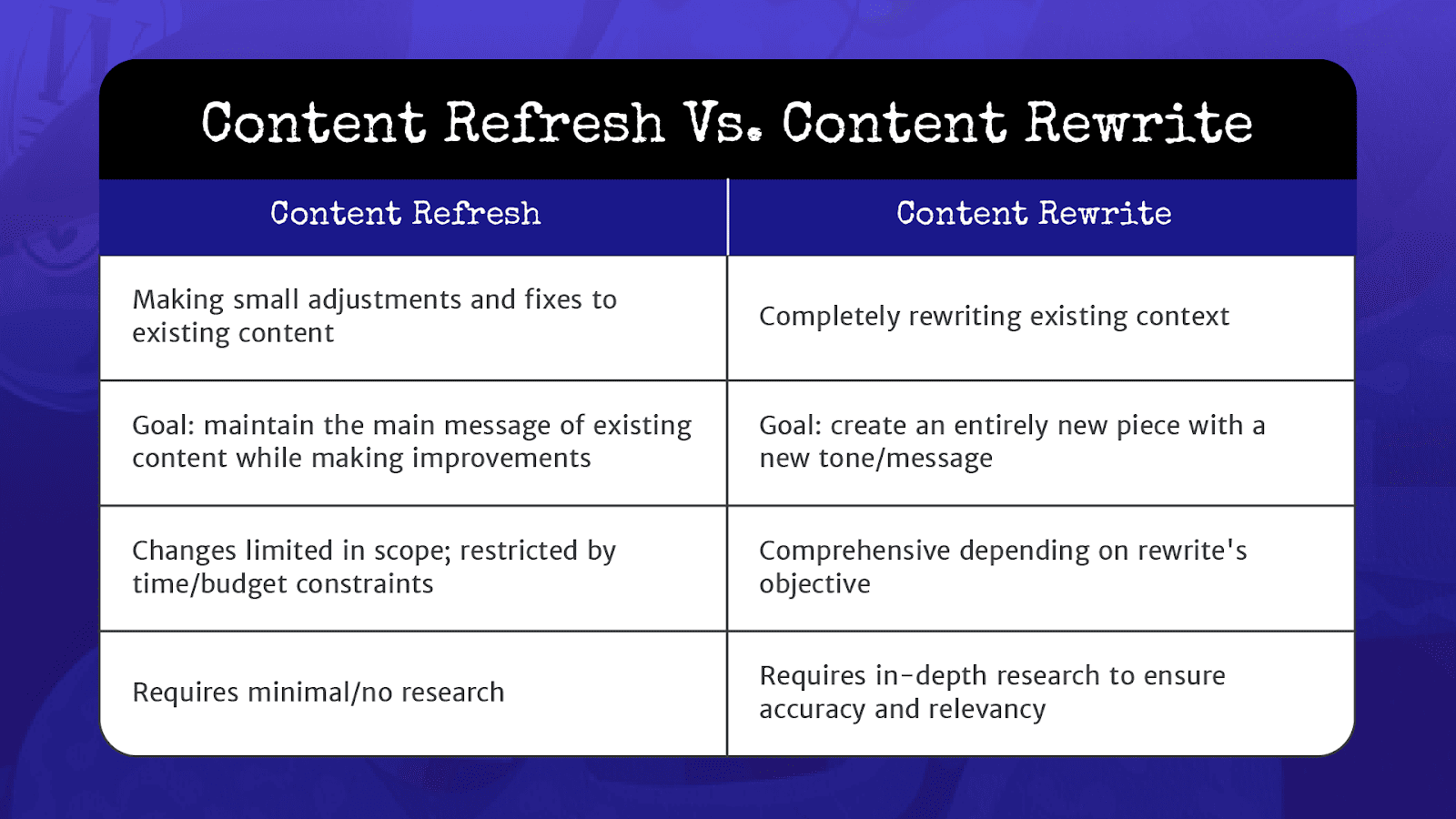 Content Refresh Vs. Content Rewrite

| Content Refresh | Content Rewrite |
|---|---|
| Making small adjustments and fixes to existing content | Completely rewriting existing context |
| Goal: maintain the main message of existing content while making improvements | Goal: create an entirely new piece with a new tone/message |
| Changes limited in scope; restricted by time/budget constraints | Comprehensive depending on rewrite's objective |
| Requires minimal/no research | Requires in-depth research to ensure accuracy and relevancy |